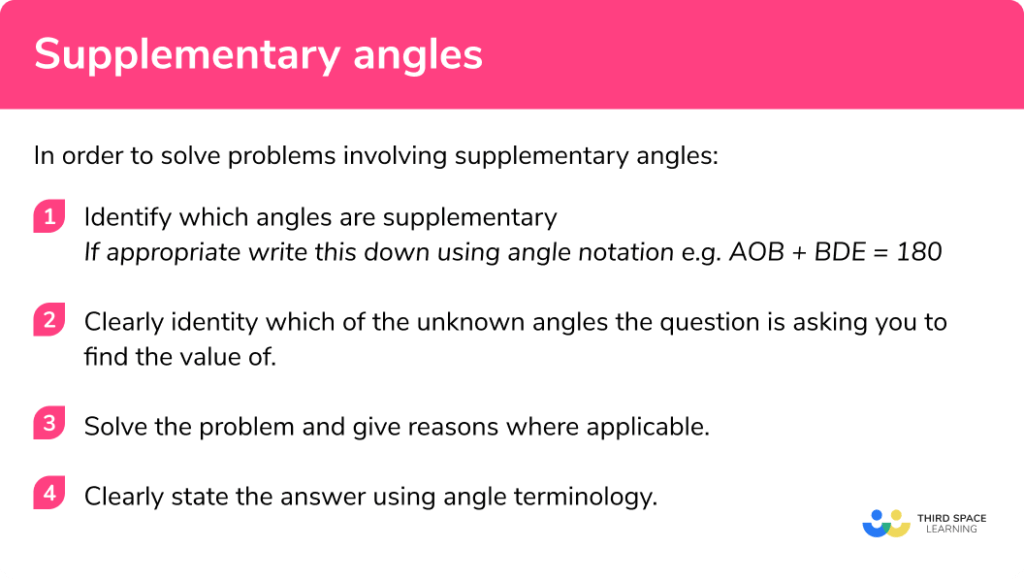 Supplementary angles

In order to solve problems involving supplementary angles:

1 Identify which angles are supplementary
If appropriate write this down using angle notation e.g. AOB + BDE = 180

2 Clearly identity which of the unknown angles the question is asking you to find the value of.

3 Solve the problem and give reasons where applicable.

4 Clearly state the answer using angle terminology.

THIRD SPACE LEARNING